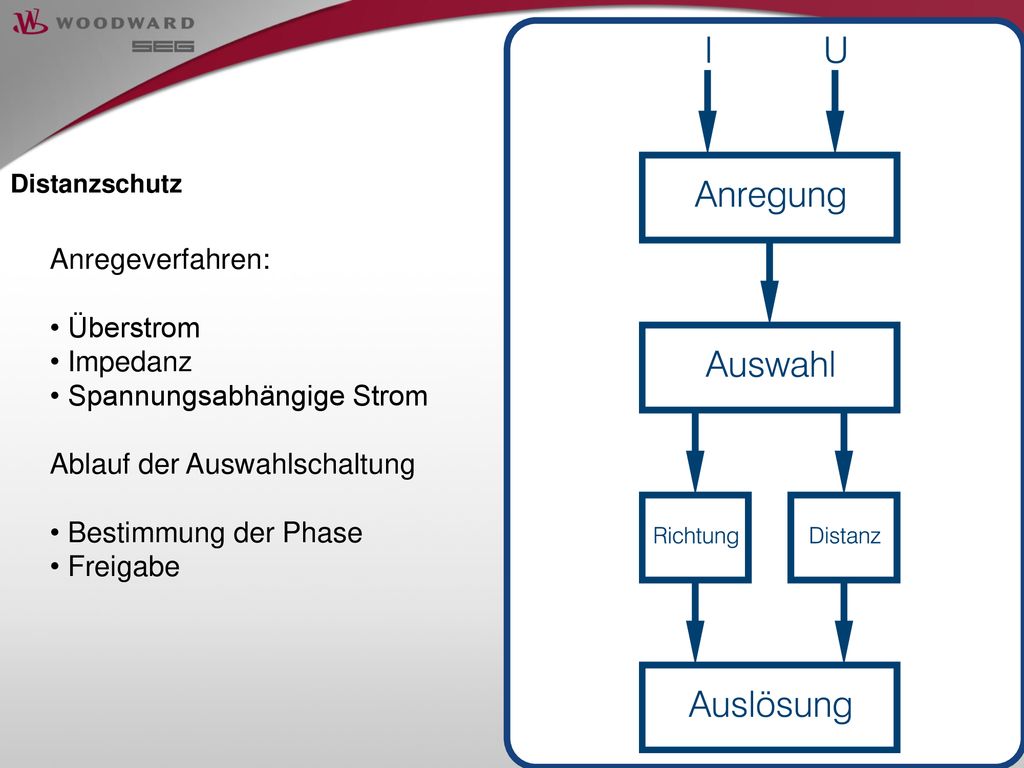 WOODWARD
SEG

Distanzschutz

Anregeverfahren:

• Überstrom
• Impedanz
• Spannungsabhängige Strom

Ablauf der Auswahlschaltung

• Bestimmung der Phase
• Freigabe

I U

Anregung

Auswahl

Richtung

Distanz

Auslösung